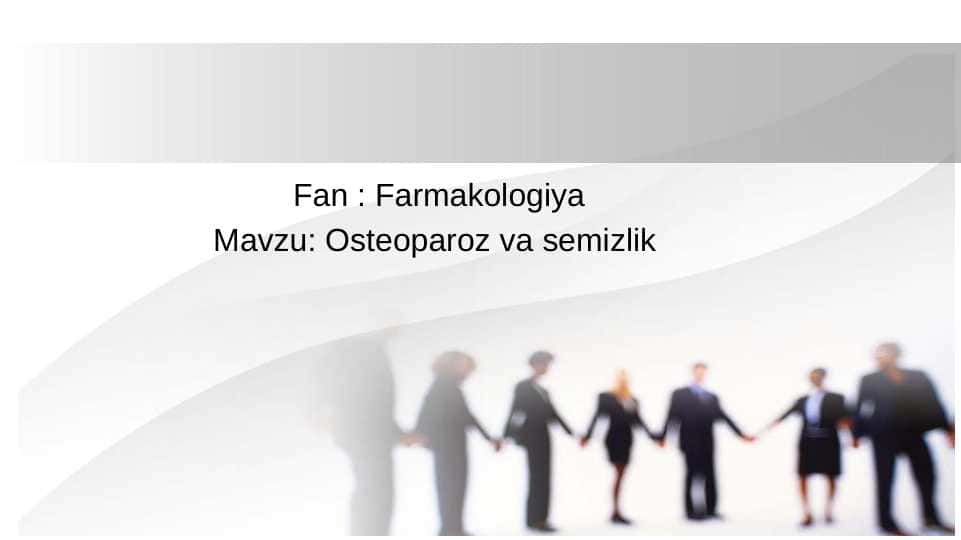 Fan : Farmakologiya
Mavzu: Osteoparoz va semizlik